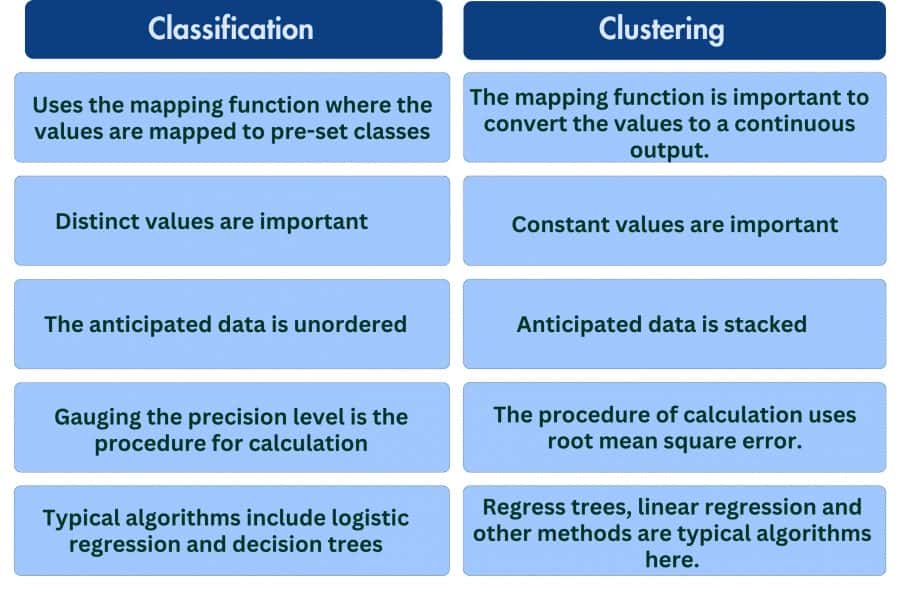 | Classification | Clustering |
|---|---|
| Uses the mapping function where the values are mapped to pre-set classes | The mapping function is important to convert the values to a continuous output. |
| Distinct values are important | Constant values are important |
| The anticipated data is unordered | Anticipated data is stacked |
| Gauging the precision level is the procedure for calculation | The procedure of calculation uses root mean square error. |
| Typical algorithms include logistic regression and decision trees | Regress trees, linear regression and other methods are typical algorithms here. |